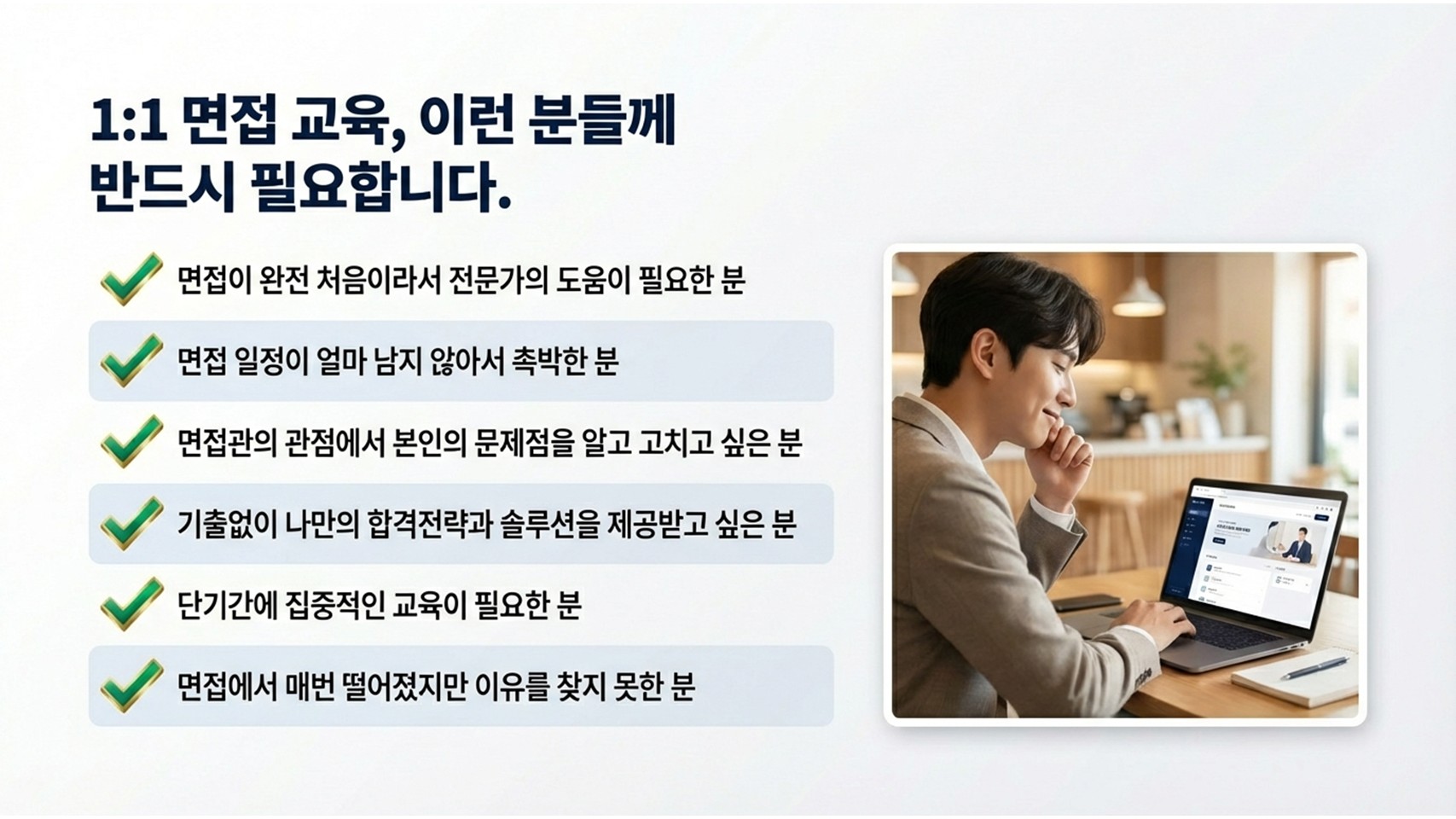 1:1 면접 교육, 이런 분들께 반드시 필요합니다.

면접이 완전 처음이라서 전문가의 도움이 필요한 분

면접 일정이 얼마 남지 않아서 촉박한 분

면접관의 관점에서 본인의 문제점을 알고 고치고 싶은 분

기출없이 나만의 합격전략과 솔루션을 제공받고 싶은 분

단기간에 집중적인 교육이 필요한 분

면접에서 매번 떨어졌지만 이유를 찾지 못한 분